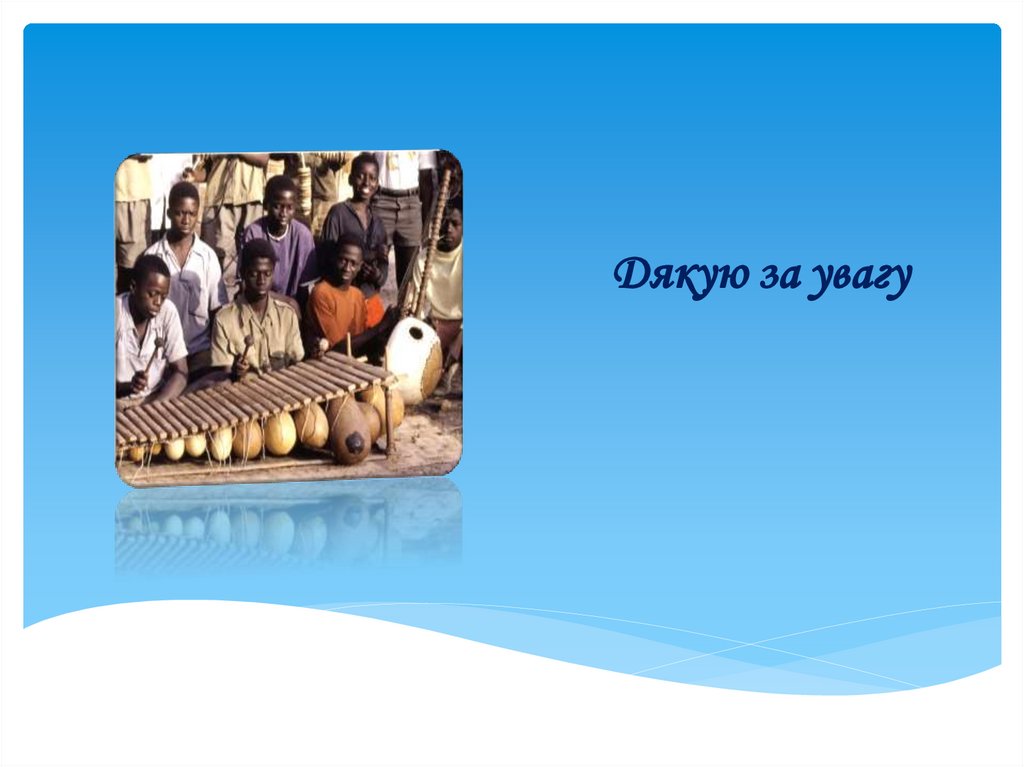 Дякую за увагу